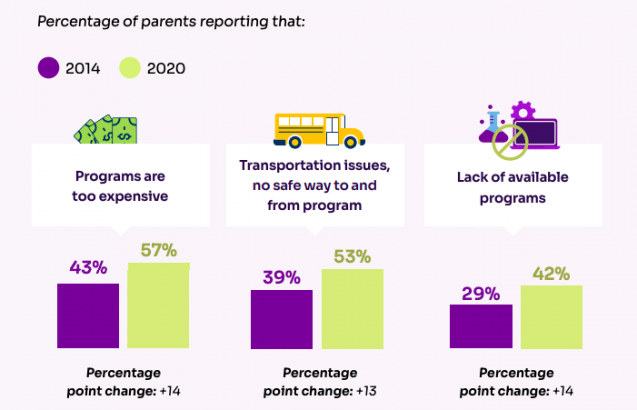 Percentage of parents reporting that:

2014 2020

Programs are too expensive

43%

57%

Percentage point change: +14

Transportation issues, no safe way to and from program

39%

53%

Percentage point change: +13

Lack of available programs

29%

42%

Percentage point change: +14